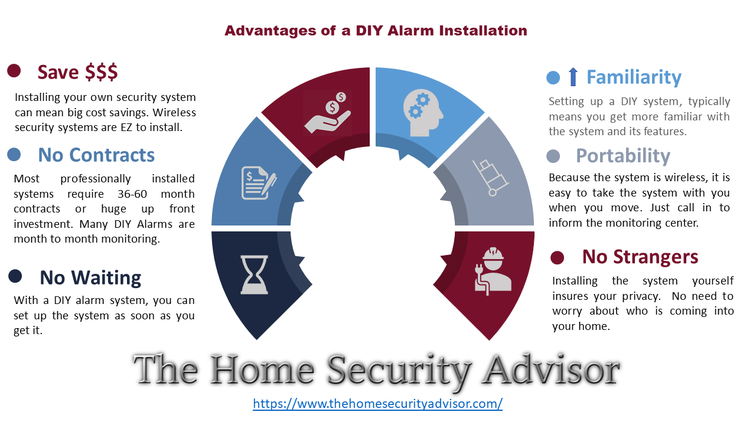 Advantages of a DIY Alarm Installation

Save $$$

Installing your own security system can mean big cost savings. Wireless security systems are EZ to install.

No Contracts

Most professionally installed systems require 36-60 month contracts or huge up front investment. Many DIY Alarms are month to month monitoring.

No Waiting

With a DIY alarm system, you can set up the system as soon as you get it.

Familiarity

Setting up a DIY system, typically means you get more familiar with the system and its features.

Portability

Because the system is wireless, it is easy to take the system with you when you move. Just call in to inform the monitoring center.

No Strangers

Installing the system yourself insures your privacy. No need to worry about who is coming into your home.

The Home Security Advisor

https://www.thehomesecurityadvisor.com/